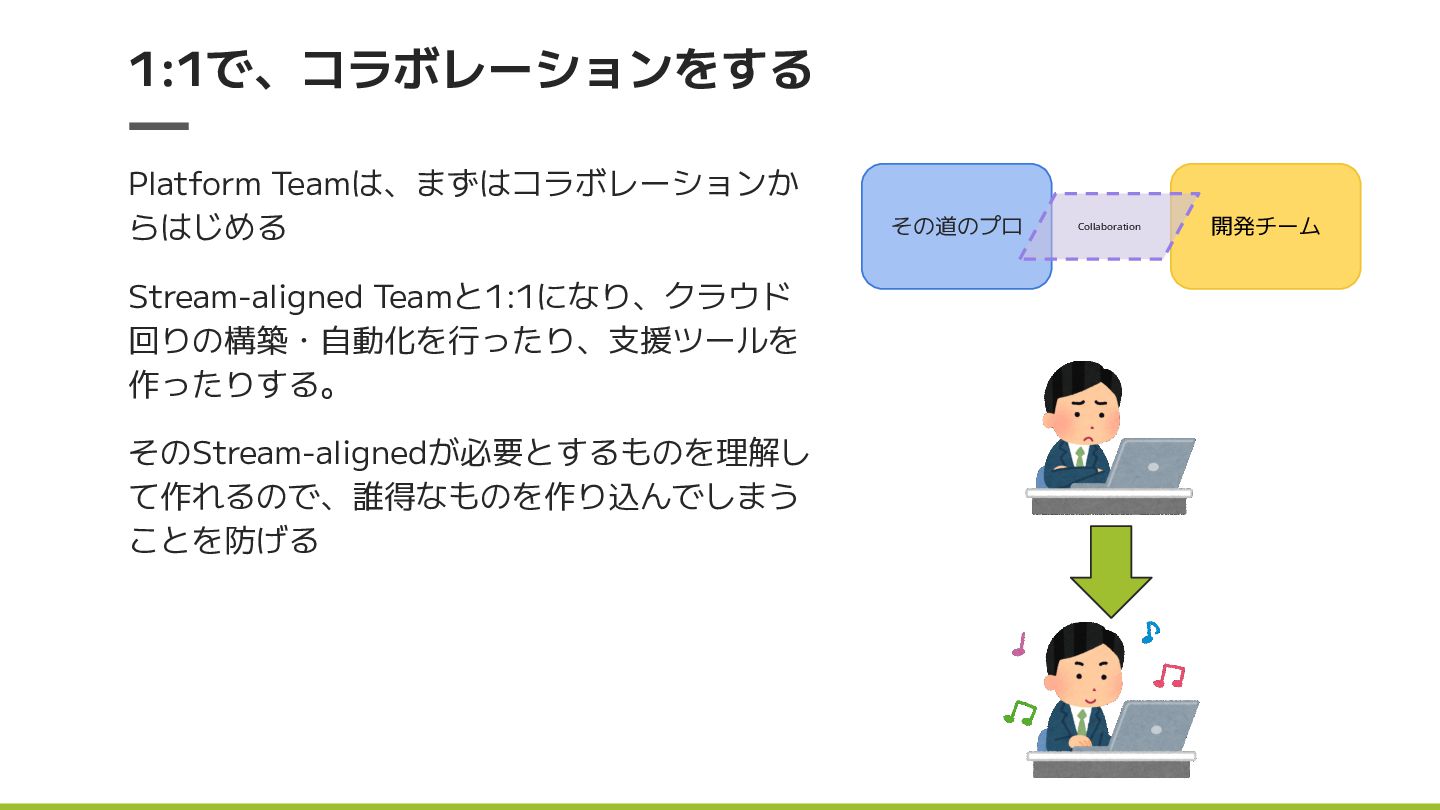 1:1で、コラボレーションをする

Platform Teamは、まずはコラボレーションからはじめる

Stream-aligned Teamと1:1になり、クラウド回りの構築・自動化を行ったり、支援ツールを作ったりする。

そのStream-alignedが必要とするものを理解して作れるので、誰得なものを作り込んでしまうことを防げる

その道のプロ

Collaboration

開発チーム